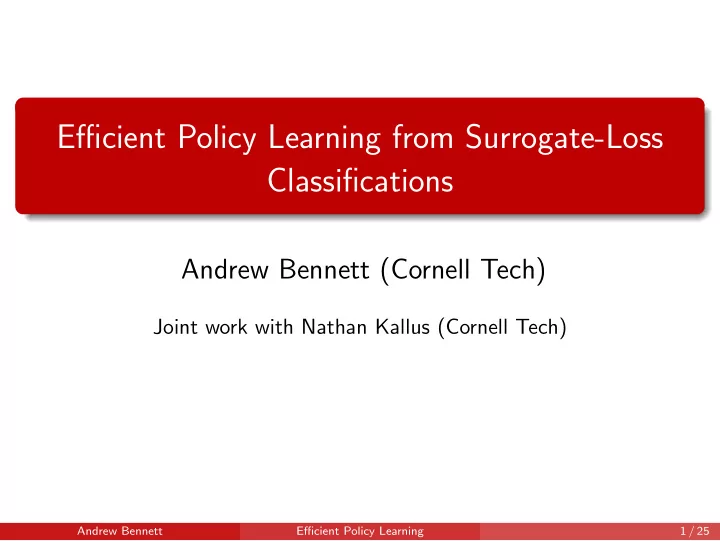 Efficient Policy Learning from Surrogate-Loss Classifications

Andrew Bennett (Cornell Tech)

Joint work with Nathan Kallus (Cornell Tech)

Andrew Bennett Efficient Policy Learning 1 / 25